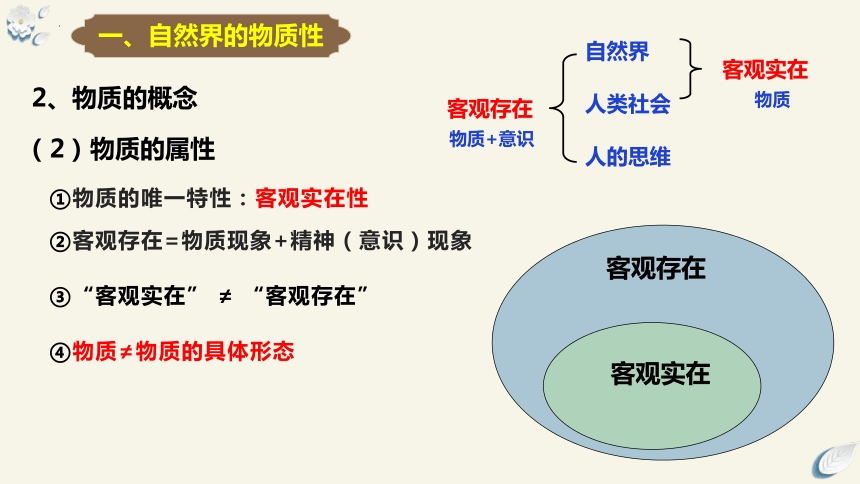 一、自然界的物质性

2、物质的概念

（2）物质的属性

①物质的唯一特性：客观实在性

②客观存在=物质现象+精神（意识）现象

③“客观实在” ≠ “客观存在”

④物质≠物质的具体形态

客观存在
物质+意识

自然界
人类社会
人的思维

客观实在
物质

客观存在

客观实在